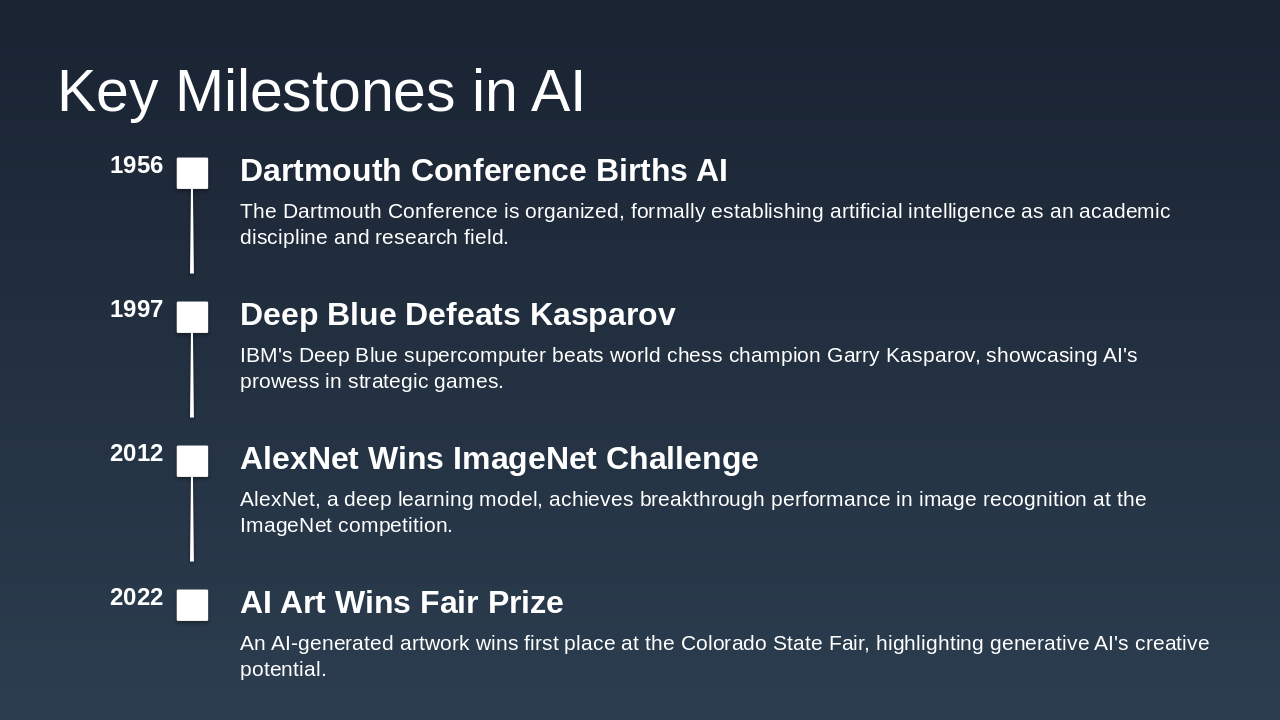 Key Milestones in AI

1956

Dartmouth Conference Births AI

The Dartmouth Conference is organized, formally establishing artificial intelligence as an academic discipline and research field.

1997

Deep Blue Defeats Kasparov

IBM's Deep Blue supercomputer beats world chess champion Garry Kasparov, showcasing AI's prowess in strategic games.

2012

AlexNet Wins ImageNet Challenge

AlexNet, a deep learning model, achieves breakthrough performance in image recognition at the ImageNet competition.

2022

AI Art Wins Fair Prize

An AI-generated artwork wins first place at the Colorado State Fair, highlighting generative AI's creative potential.